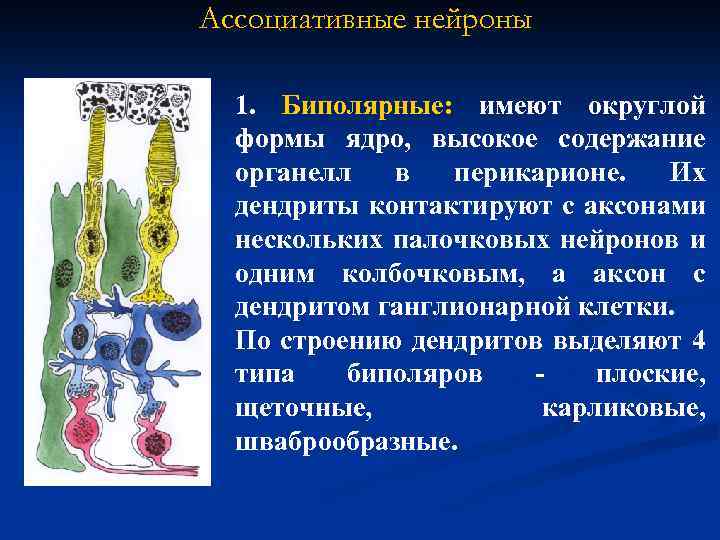 Ассоциативные нейроны

1. Биполярные: имеют округлой формы ядро, высокое содержание органелл в перикарионе. Их дендриты контактируют с аксонами нескольких палочковых нейронов и одним колбочковым, а аксон с дендритом ганглионарной клетки.
По строению дендритов выделяют 4 типа биполяров - плоские, щеточные, карликовые, шваброобразные.